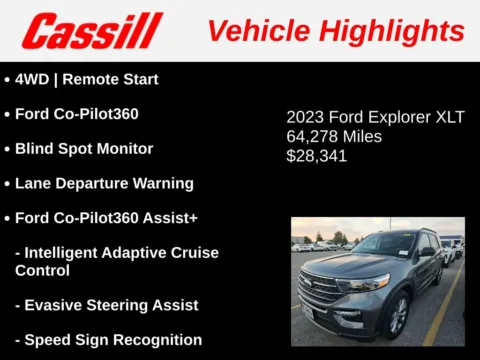 Cassill Vehicle Highlights

• 4WD | Remote Start

• Ford Co-Pilot360

• Blind Spot Monitor

• Lane Departure Warning

• Ford Co-Pilot360 Assist+

- Intelligent Adaptive Cruise Control

- Evasive Steering Assist

- Speed Sign Recognition

2023 Ford Explorer XLT
64,278 Miles
$28,341